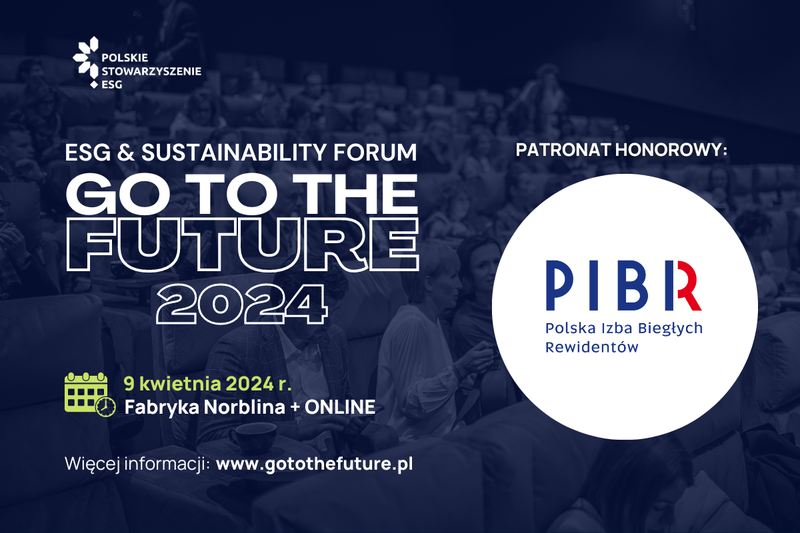 POLSKIE STOWARZYSZENIE ESG

ESG & SUSTAINABILITY FORUM

GO TO THE FUTURE 2024

9 kwietnia 2024 r.
Fabryka Norblina + ONLINE

Więcej informacji: www.gotothefuture.pl

PATRONAT HONOROWY:

PIBR
Polska Izba Biegłych Rewidentów